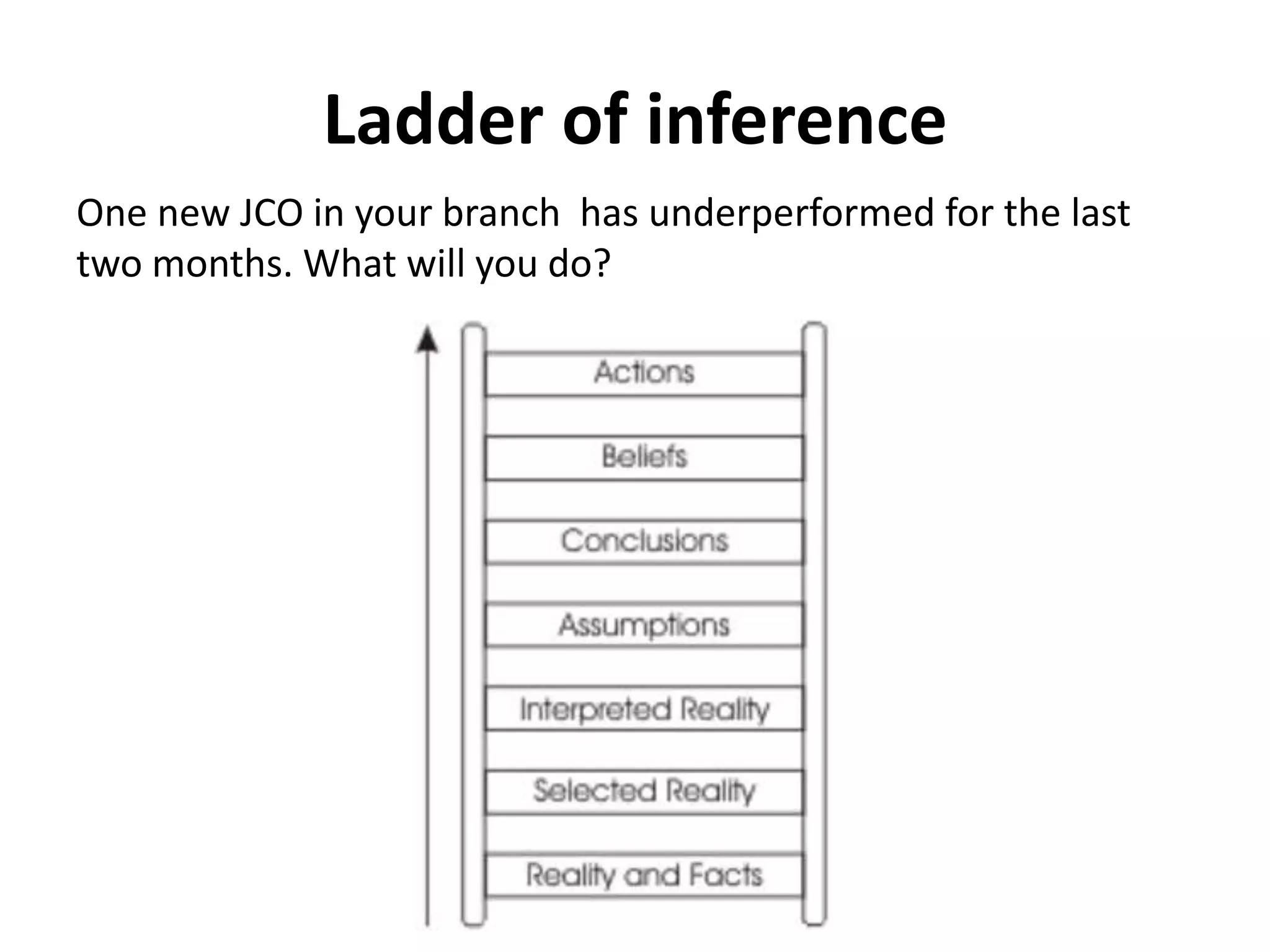 Ladder of inference

One new JCO in your branch has underperformed for the last two months. What will you do?

Actions

Beliefs

Conclusions

Assumptions

Interpreted Reality

Selected Reality

Reality and Facts